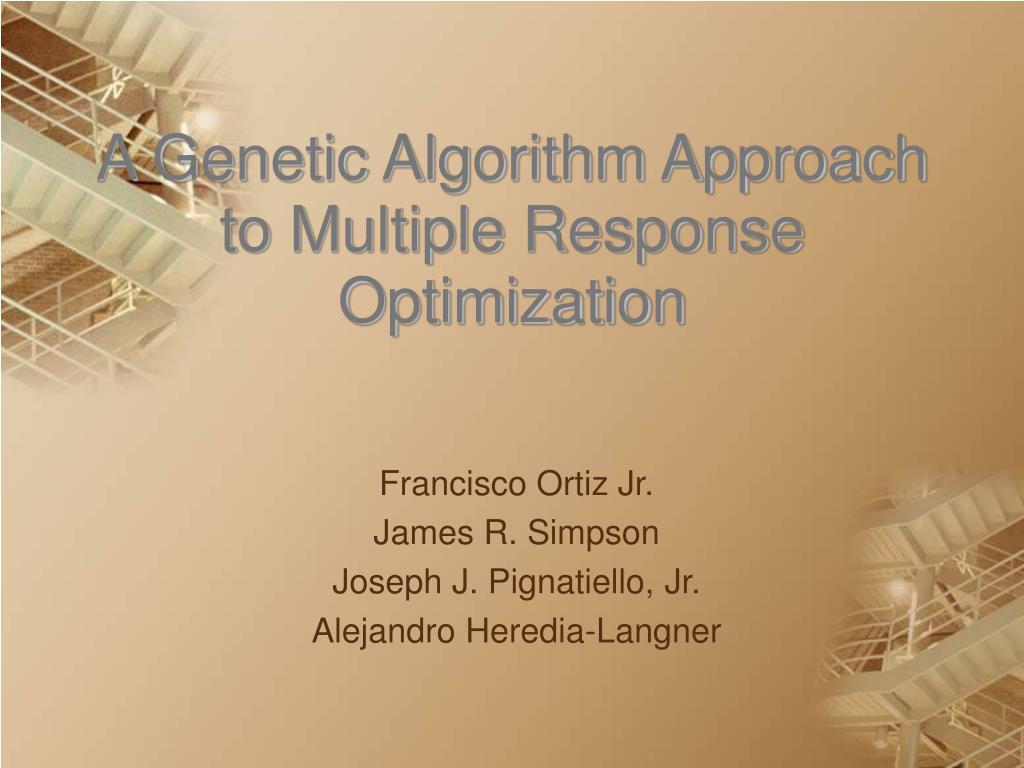 A Genetic Algorithm Approach to Multiple Response Optimization

Francisco Ortiz Jr.
James R. Simpson
Joseph J. Pignatiello, Jr.
Alejandro Heredia-Langner